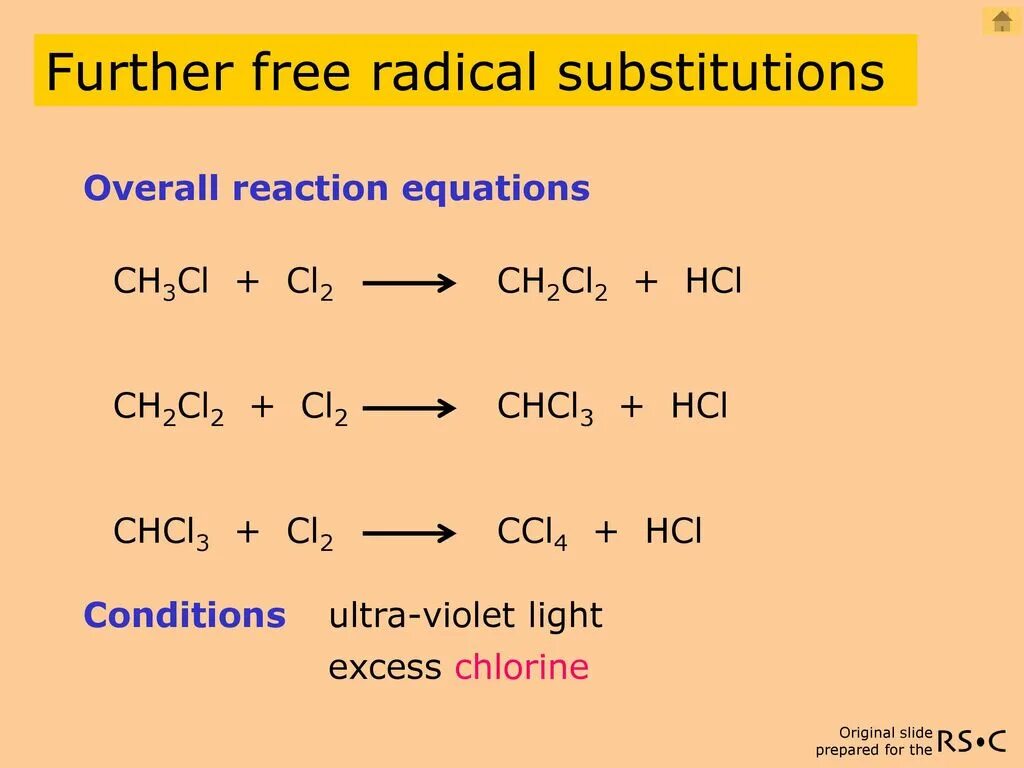 Further free radical substitutions

Overall reaction equations

$CH_3Cl + Cl_2 \longrightarrow CH_2Cl_2 + HCl$

$CH_2Cl_2 + Cl_2 \longrightarrow CHCl_3 + HCl$

$CHCl_3 + Cl_2 \longrightarrow CCl_4 + HCl$

Conditions ultra-violet light
excess chlorine

Original slide prepared for the RS•C